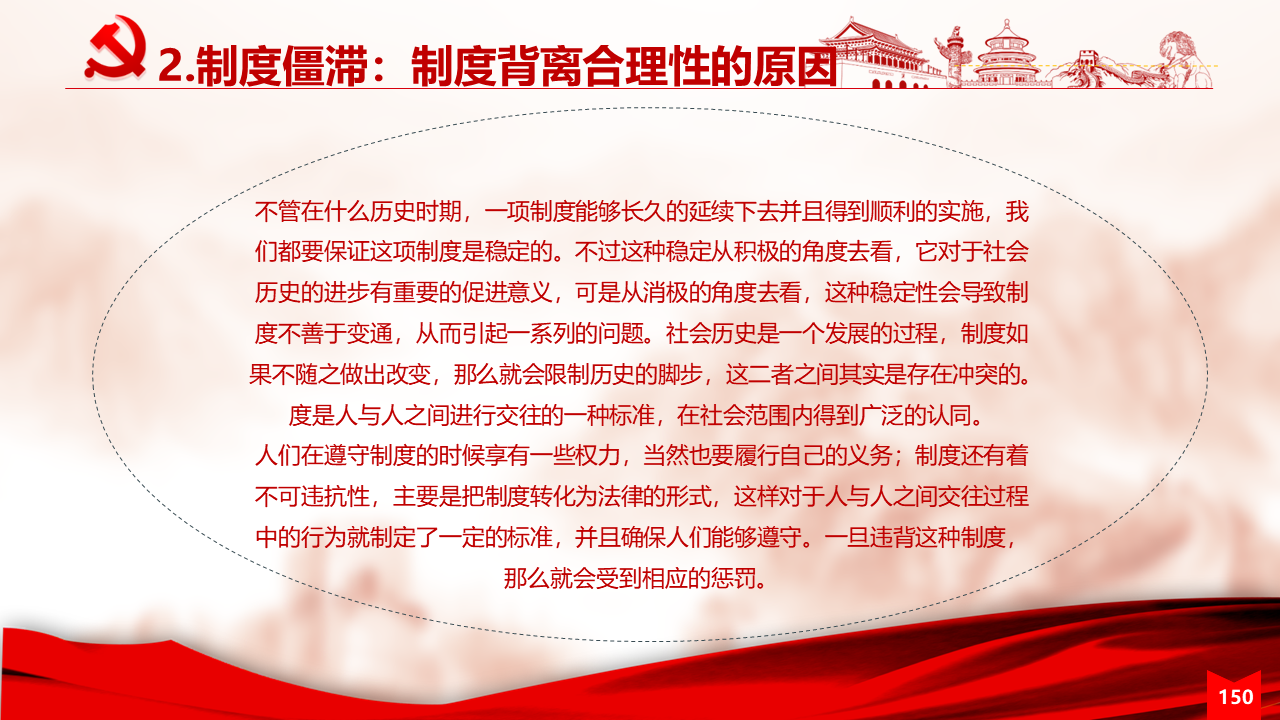 2.制度僵滞：制度背离合理性的原因

不管在什么历史时期，一项制度能够长久的延续下去并且得到顺利的实施，我们都要保证这项制度是稳定的。不过这种稳定从积极的角度去看，它对于社会历史的进步有重要的促进意义，可是从消极的角度去看，这种稳定性会导致制度不善于变通，从而引起一系列的问题。社会历史是一个发展的过程，制度如果不随之做出改变，那么就会限制历史的脚步，这二者之间其实是存在冲突的。度是人与人之间进行交往的一种标准，在社会范围内得到广泛的认同。

人们在遵守制度的时候享有一些权力，当然也要履行自己的义务；制度还有着不可违抗性，主要是把制度转化为法律的形式，这样对于人与人之间交往过程中的行为就制定了一定的标准，并且确保人们能够遵守。一旦违背这种制度，那么就会受到相应的惩罚。

150